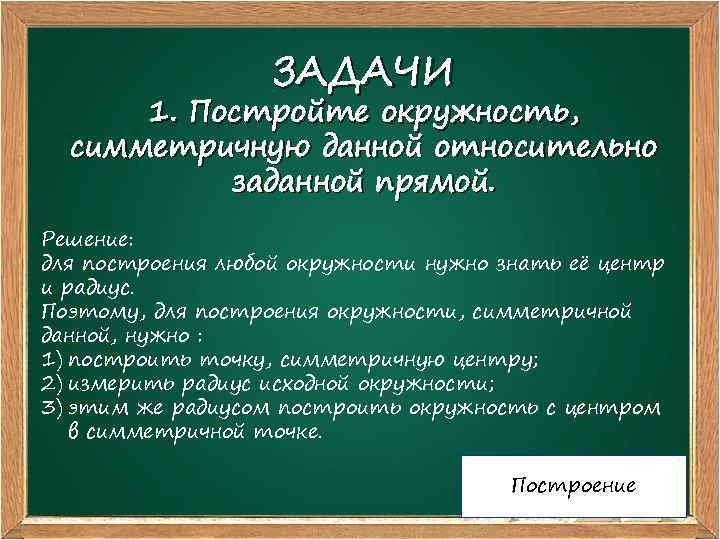 ЗАДАЧИ
1. Постройте окружность, симметричную данной относительно заданной прямой.

Решение:
для построения любой окружности нужно знать её центр и радиус.
Поэтому, для построения окружности, симметричной данной, нужно :
1) построить точку, симметричную центру;
2) измерить радиус исходной окружности;
3) этим же радиусом построить окружность с центром в симметричной точке.

Построение